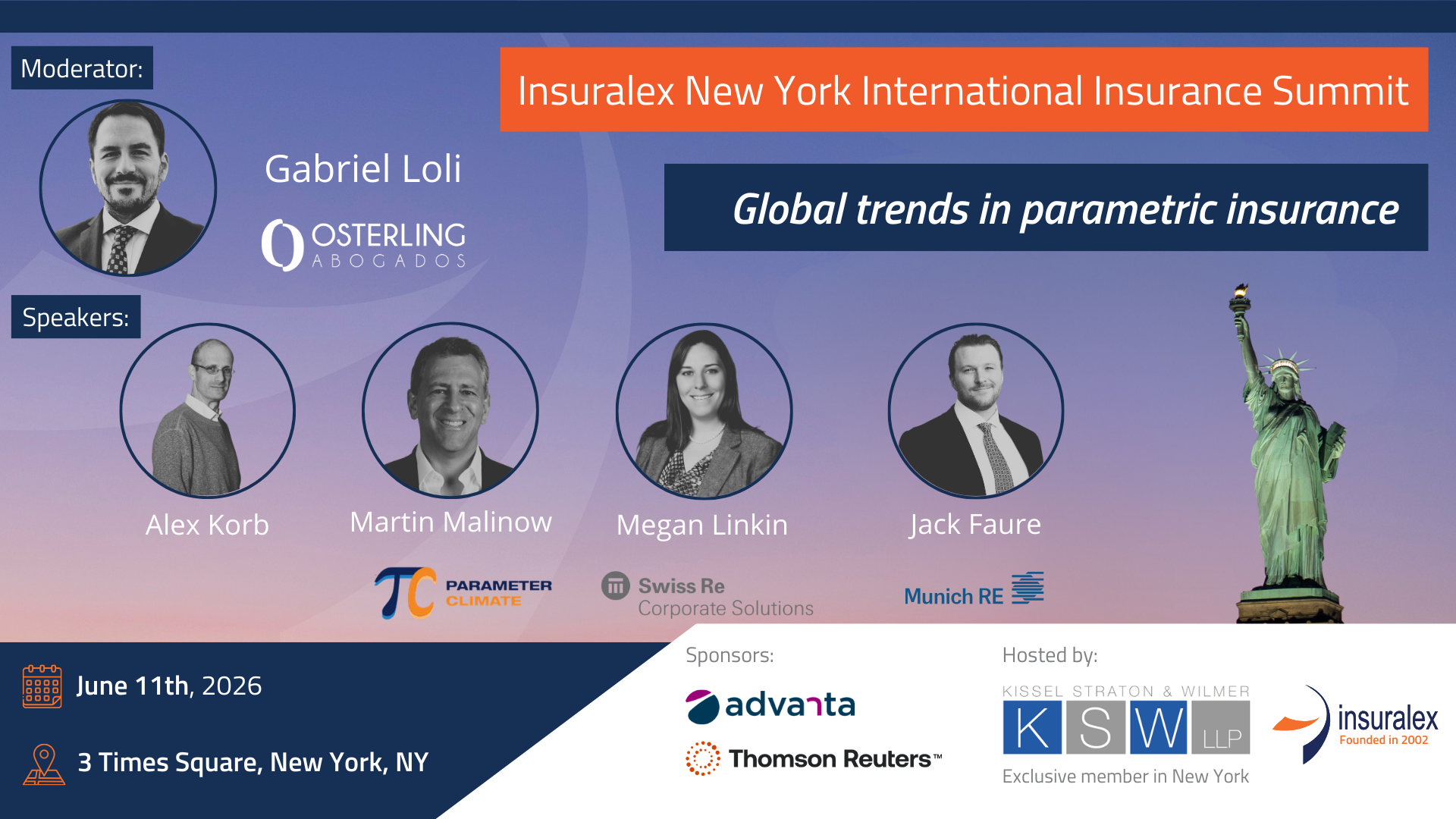 Moderator:

Insuralex New York International Insurance Summit

Gabriel Loli

OSTERLING ABOGADOS

Global trends in parametric insurance

Speakers:

Alex Korb

Martin Malinow

Megan Linkin

Jack Faure

PARAMETER CLIMATE

Swiss Re Corporate Solutions

Munich RE

June 11th, 2026

3 Times Square, New York, NY

Sponsors:

advanta

Thomson Reuters™

Hosted by:

KISSEL STRATON & WILMER

K S W LLP

Exclusive member in New York

insuralex
Founded in 2002